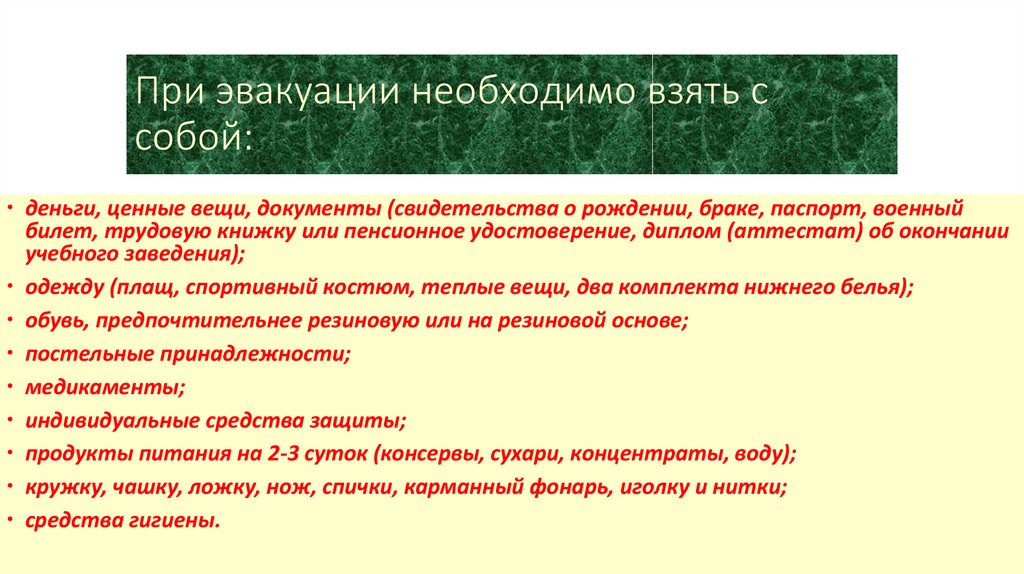 При эвакуации необходимо взять с собой:

• деньги, ценные вещи, документы (свидетельства о рождении, браке, паспорт, военный билет, трудовую книжку или пенсионное удостоверение, диплом (аттестат) об окончании учебного заведения);
• одежду (плащ, спортивный костюм, теплые вещи, два комплекта нижнего белья);
• обувь, предпочтительнее резиновую или на резиновой основе;
• постельные принадлежности;
• медикаменты;
• индивидуальные средства защиты;
• продукты питания на 2-3 суток (консервы, сухари, концентраты, воду);
• кружку, чашку, ложку, нож, спички, карманный фонарь, иголку и нитки;
• средства гигиены.